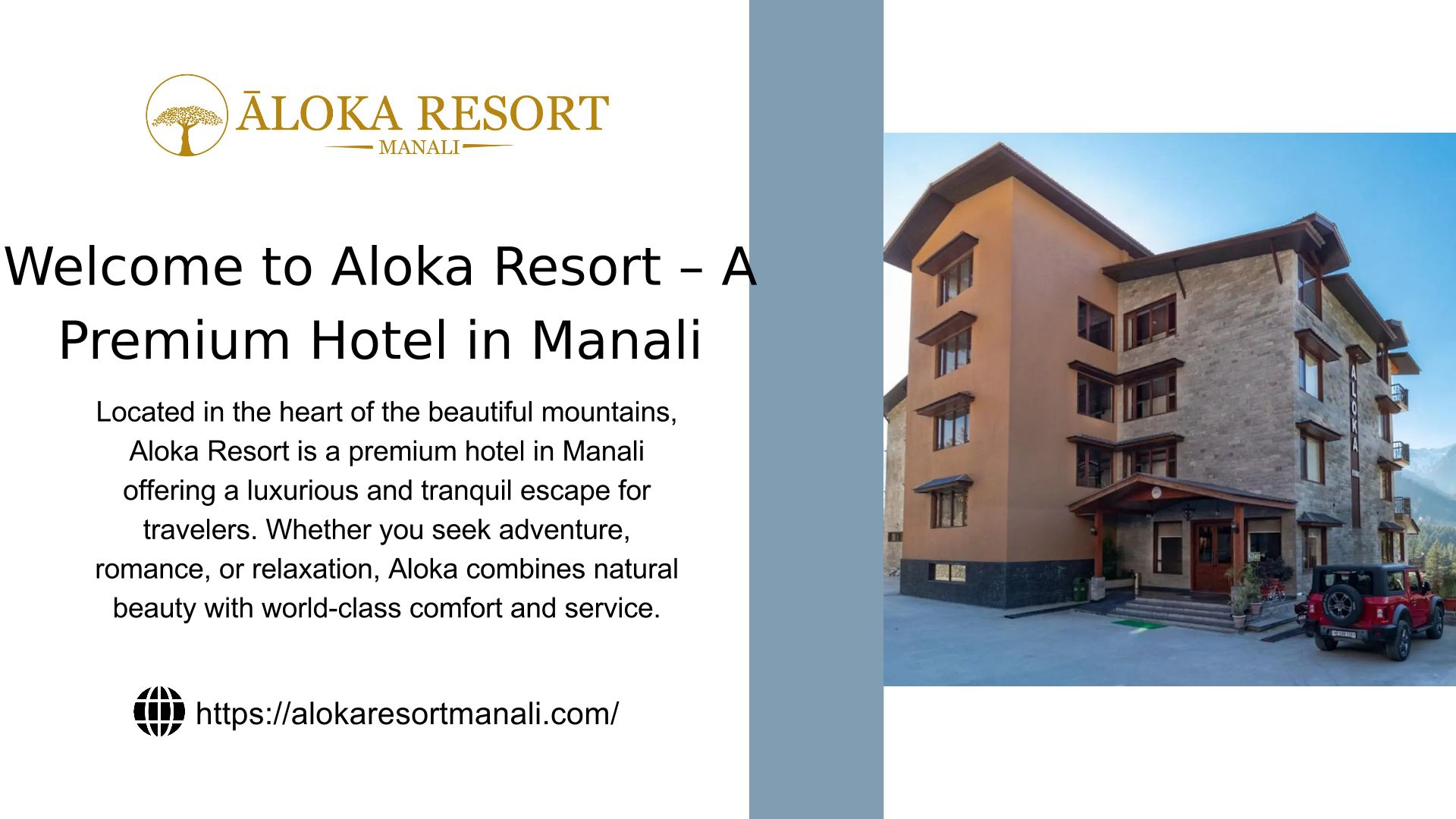 ĀLOKA RESORT
MANALI

Welcome to Aloka Resort – A Premium Hotel in Manali

Located in the heart of the beautiful mountains, Aloka Resort is a premium hotel in Manali offering a luxurious and tranquil escape for travelers. Whether you seek adventure, romance, or relaxation, Aloka combines natural beauty with world-class comfort and service.

https://alokaresortmanali.com/

ALOKA